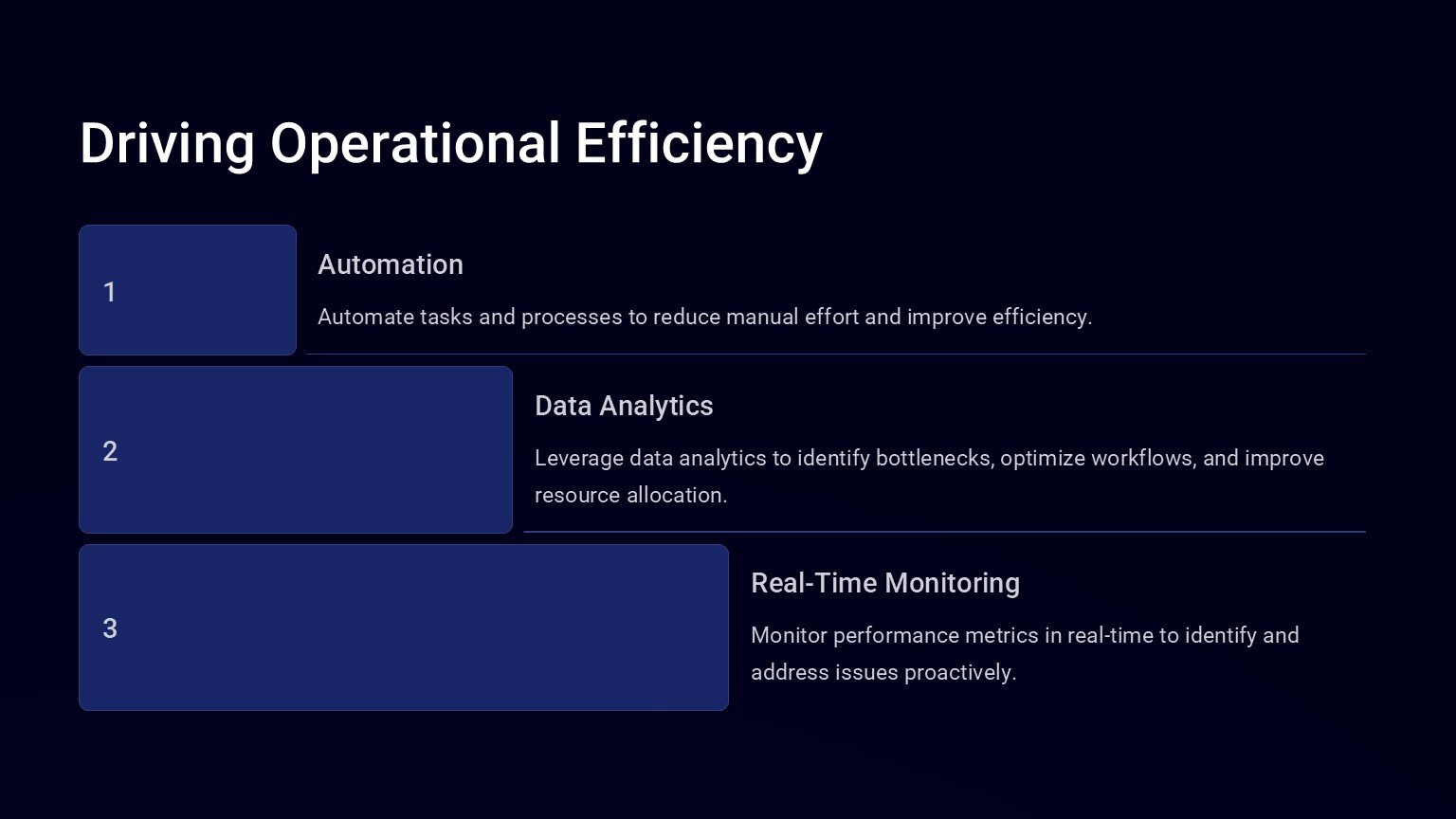 Driving Operational Efficiency

1

Automation

Automate tasks and processes to reduce manual effort and improve efficiency.

2

Data Analytics

Leverage data analytics to identify bottlenecks, optimize workflows, and improve resource allocation.

3

Real-Time Monitoring

Monitor performance metrics in real-time to identify and address issues proactively.